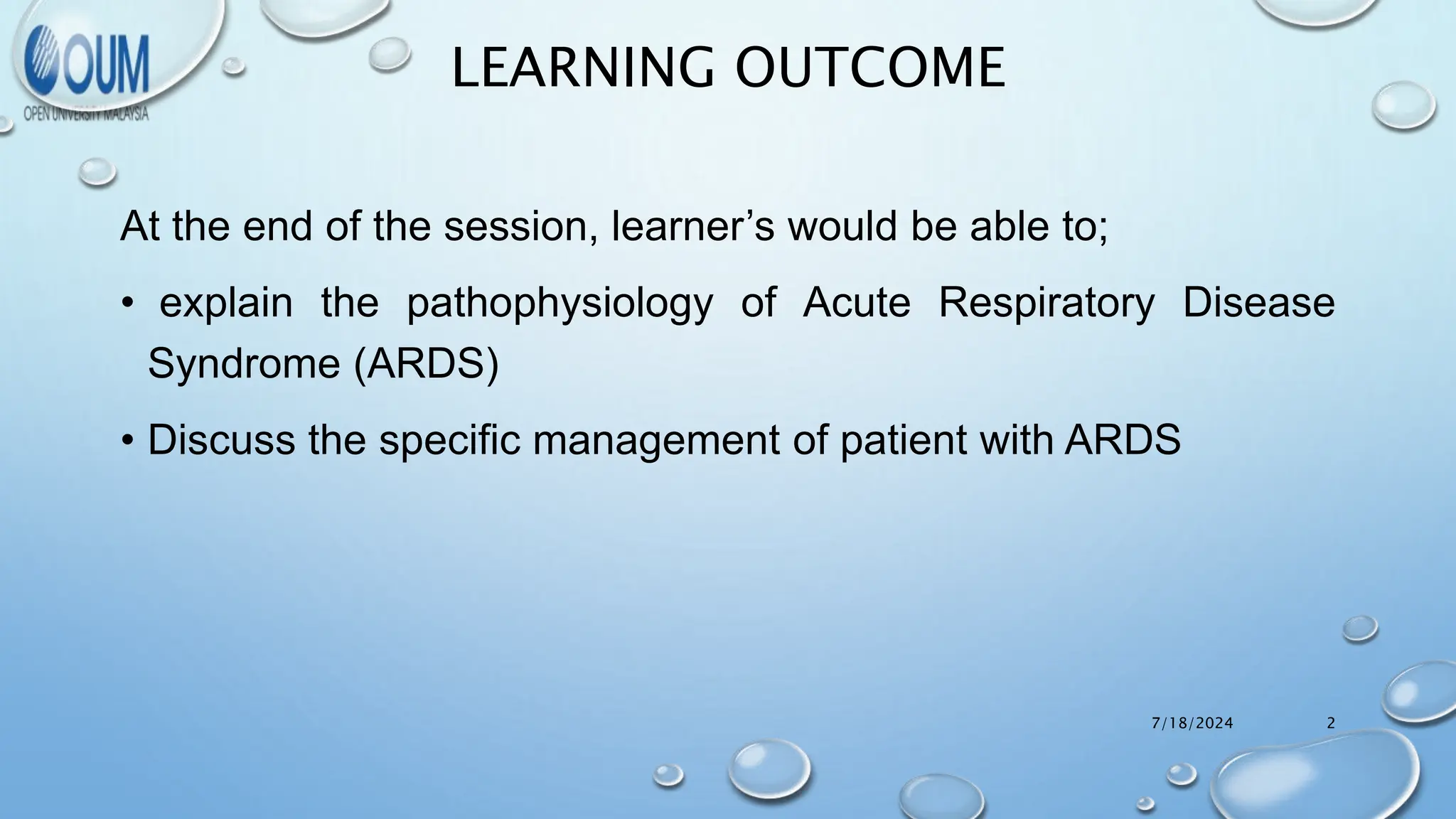 OUM
OPEN UNIVERSITY MALAYSIA

LEARNING OUTCOME

At the end of the session, learner’s would be able to;

• explain the pathophysiology of Acute Respiratory Disease Syndrome (ARDS)

• Discuss the specific management of patient with ARDS

7/18/2024

2